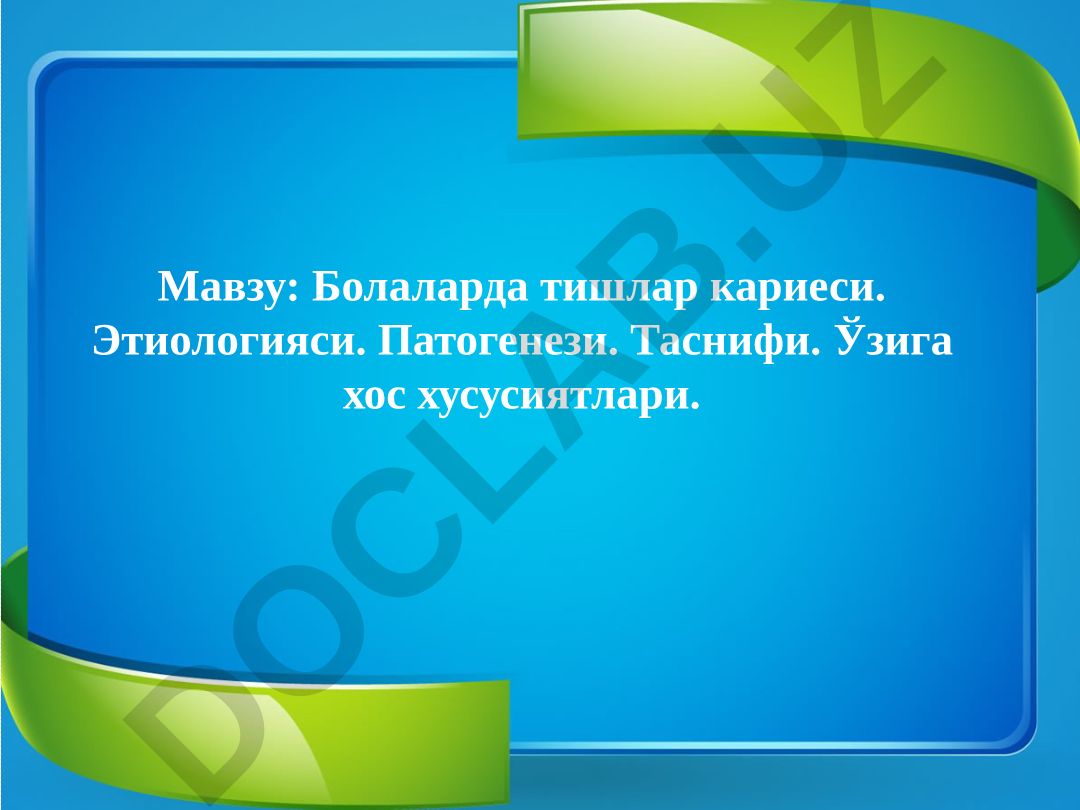 Мавзу: Болаларда тишлар кариеси. Этиологияси. Патогенези. Таснифи. Ўзига хос хусусиятлари.

DOCLAB.UZ